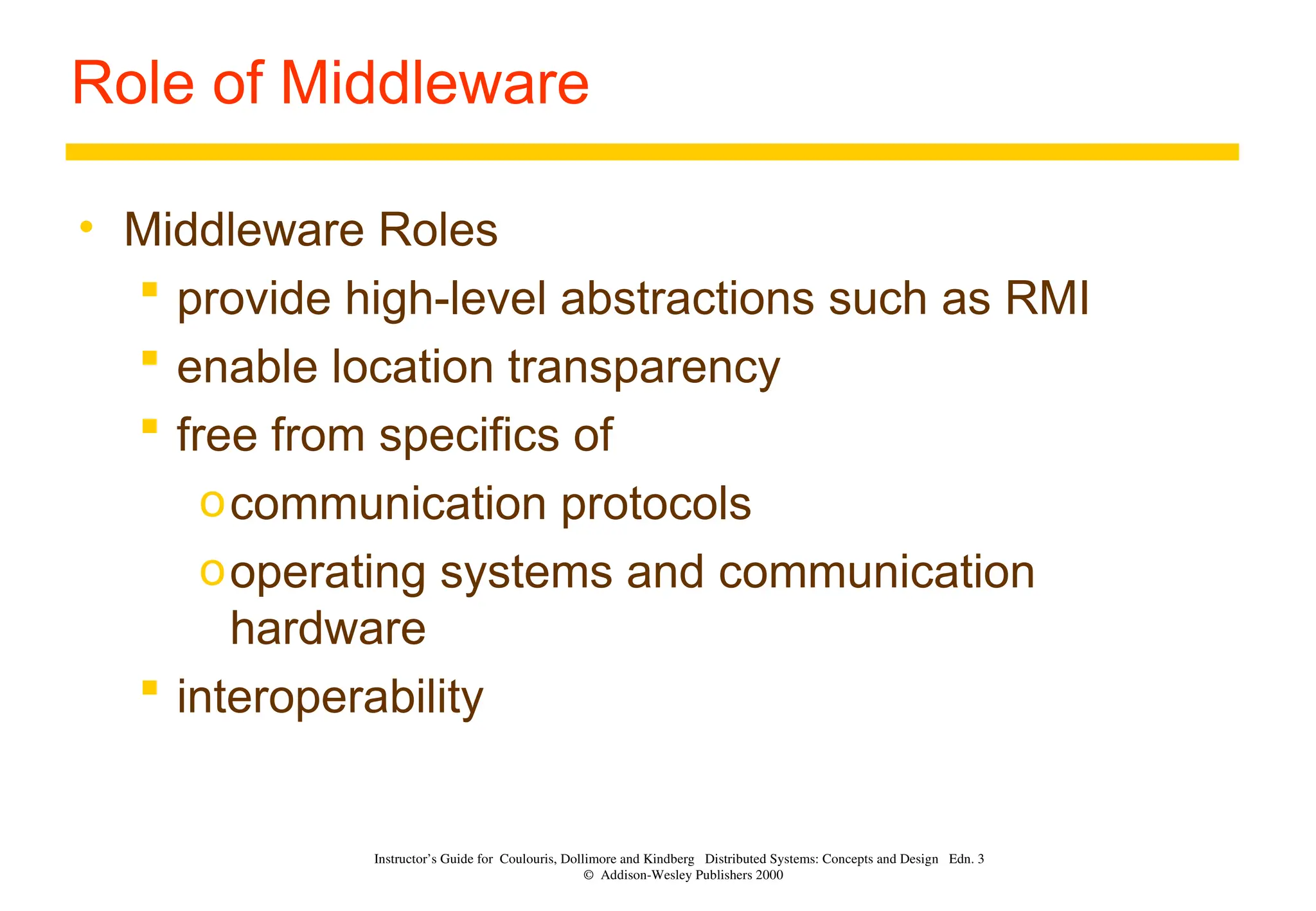 Role of Middleware

• Middleware Roles
  ▪ provide high-level abstractions such as RMI
  ▪ enable location transparency
  ▪ free from specifics of
    o communication protocols
    o operating systems and communication hardware
  ▪ interoperability

Instructor's Guide for Coulouris, Dollimore and Kindberg Distributed Systems: Concepts and Design Edn. 3
© Addison-Wesley Publishers 2000